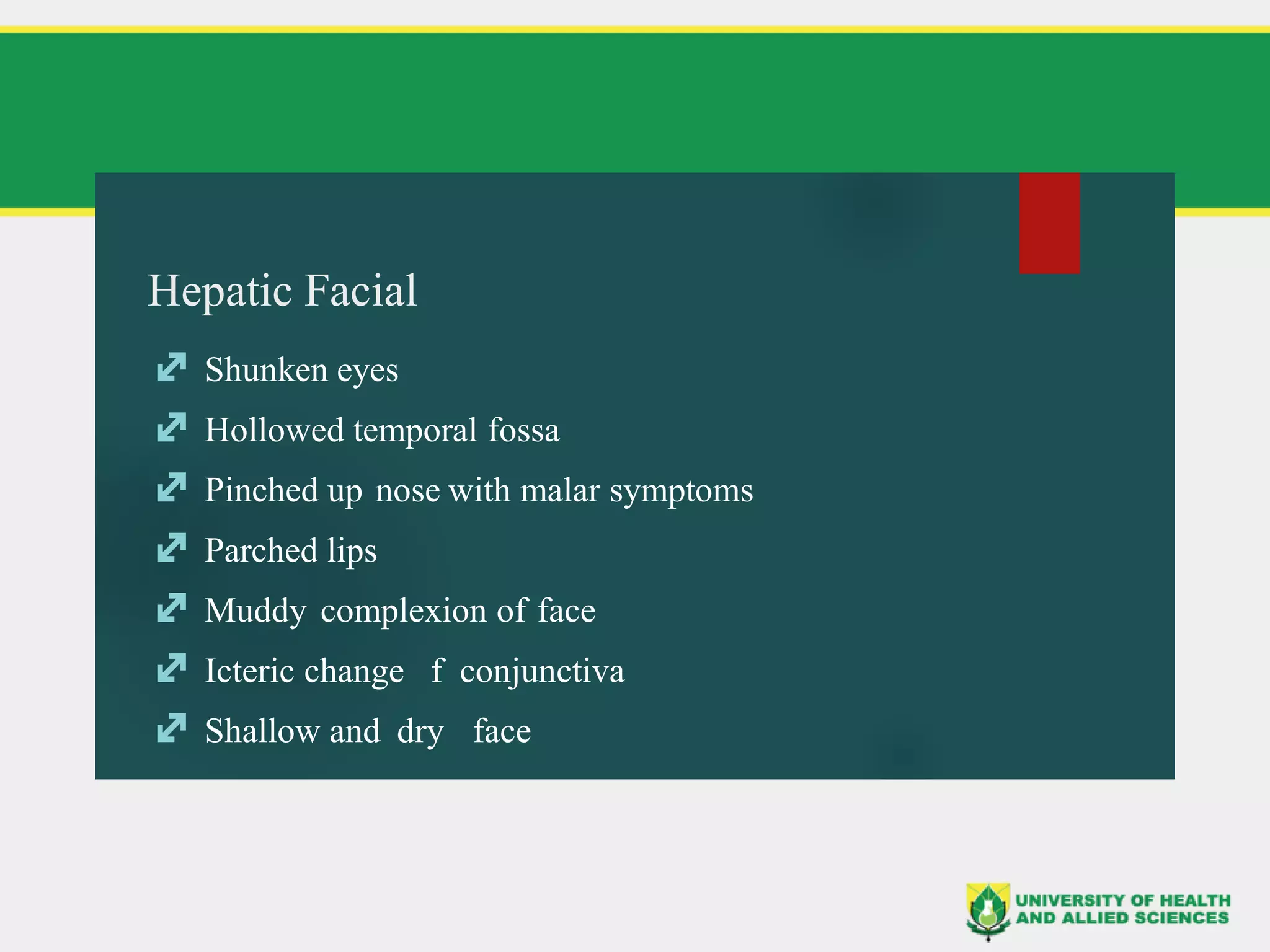 Hepatic Facial

Shunken eyes

Hollowed temporal fossa

Pinched up nose with malar symptoms

Parched lips

Muddy complexion of face

Icteric change f conjunctiva

Shallow and dry face

UNIVERSITY OF HEALTH AND ALLIED SCIENCES